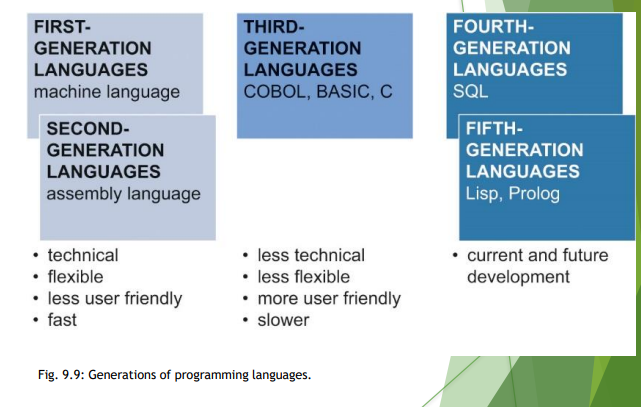 FIRST-GENERATION LANGUAGES
machine language

SECOND-GENERATION LANGUAGES
assembly language

• technical
• flexible
• less user friendly
• fast

THIRD-GENERATION LANGUAGES
COBOL, BASIC, C

• less technical
• less flexible
• more user friendly
• slower

FOURTH-GENERATION LANGUAGES
SQL

FIFTH-GENERATION LANGUAGES
Lisp, Prolog

• current and future development

Fig. 9.9: Generations of programming languages.